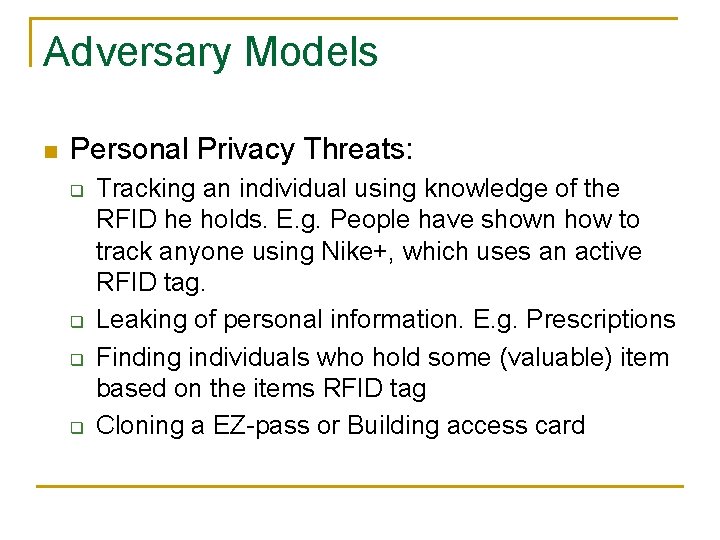 Adversary Models

Personal Privacy Threats:

Tracking an individual using knowledge of the RFID he holds. E.g. People have shown how to track anyone using Nike+, which uses an active RFID tag.

Leaking of personal information. E.g. Prescriptions

Finding individuals who hold some (valuable) item based on the items RFID tag

Cloning a EZ-pass or Building access card